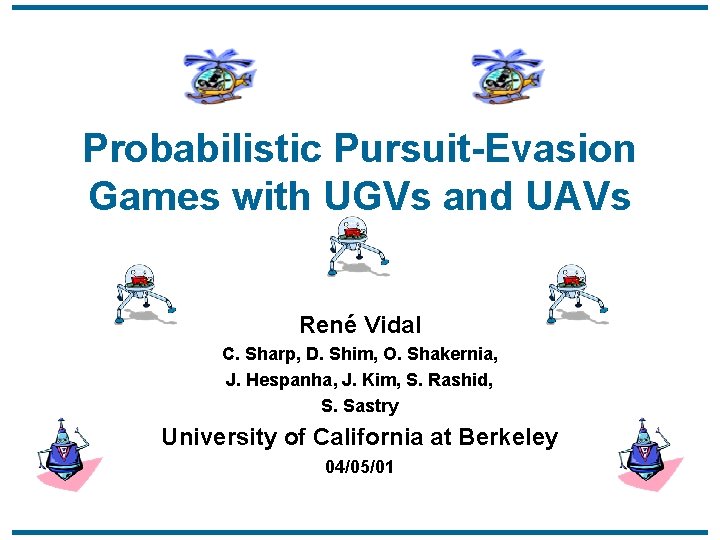 Probabilistic Pursuit-Evasion Games with UGVs and UAVs

René Vidal

C. Sharp, D. Shim, O. Shakernia, J. Hespanha, J. Kim, S. Rashid, S. Sastry

University of California at Berkeley

04/05/01